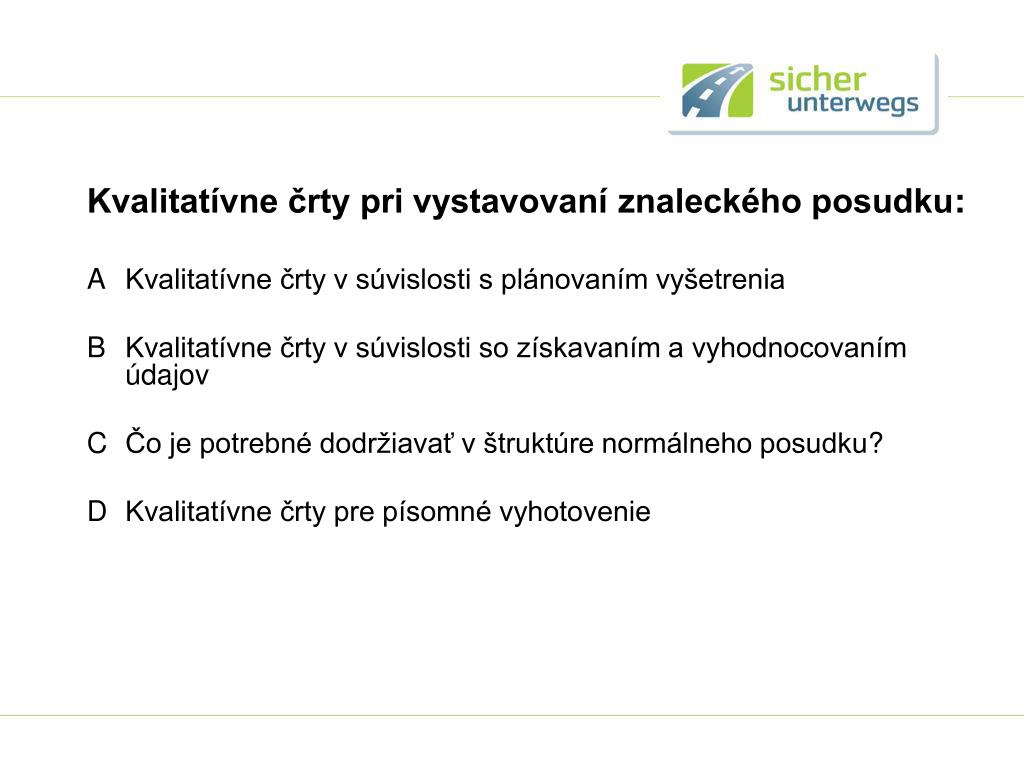 sicher
unterwegs

Kvalitatívne črty pri vystavovaní znaleckého posudku:

A Kvalitatívne črty v súvislosti s plánovaním vyšetrenia

B Kvalitatívne črty v súvislosti so získavaním a vyhodnocovaním údajov

C Čo je potrebné dodržiavať v štruktúre normálneho posudku?

D Kvalitatívne črty pre písomné vyhotovenie